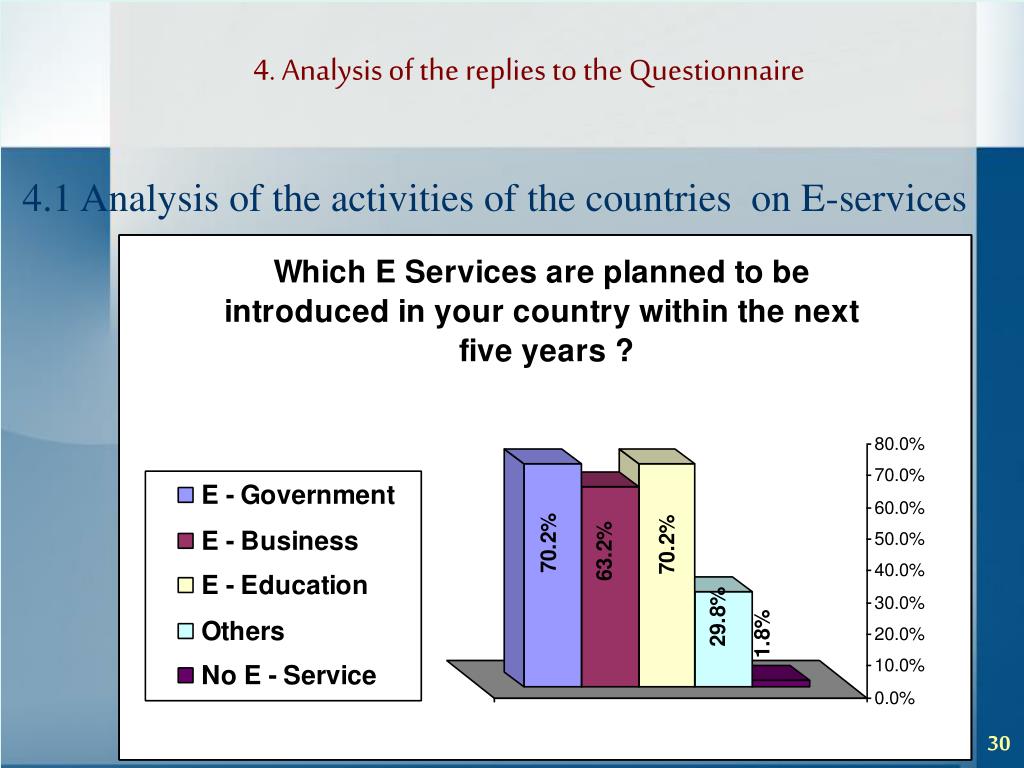 4. Analysis of the replies to the Questionnaire

4.1 Analysis of the activities of the countries on E-services

Which E Services are planned to be introduced in your country within the next five years ?

E - Government
E - Business
E - Education
Others
No E - Service

70.2%
63.2%
70.2%
29.8%
1.8%

80.0%
70.0%
60.0%
50.0%
40.0%
30.0%
20.0%
10.0%
0.0%

30